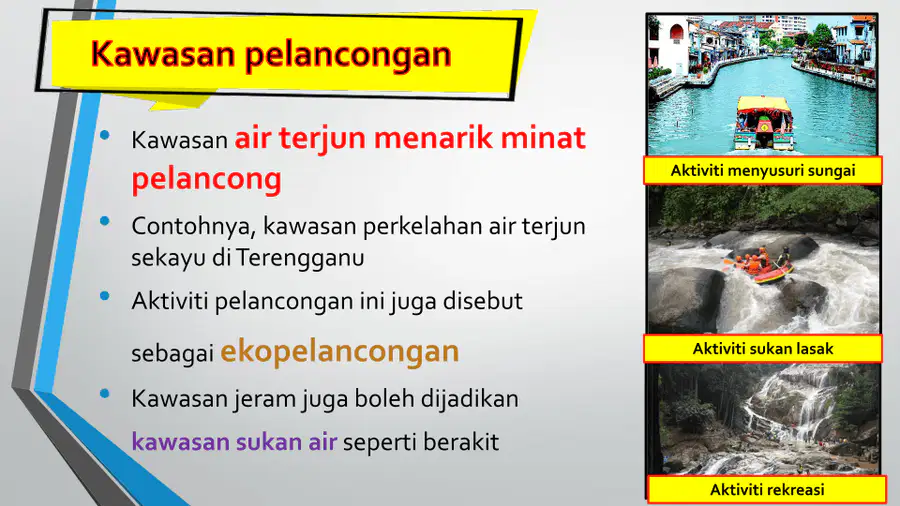 Kawasan pelancongan

• Kawasan air terjun menarik minat pelancong

• Contohnya, kawasan perkelahan air terjun sekayu di Terengganu

• Aktiviti pelancongan ini juga disebut sebagai ekopelancongan

• Kawasan jeram juga boleh dijadikan kawasan sukan air seperti berakit

Aktiviti menyusuri sungai

Aktiviti sukan lasak

Aktiviti rekreasi